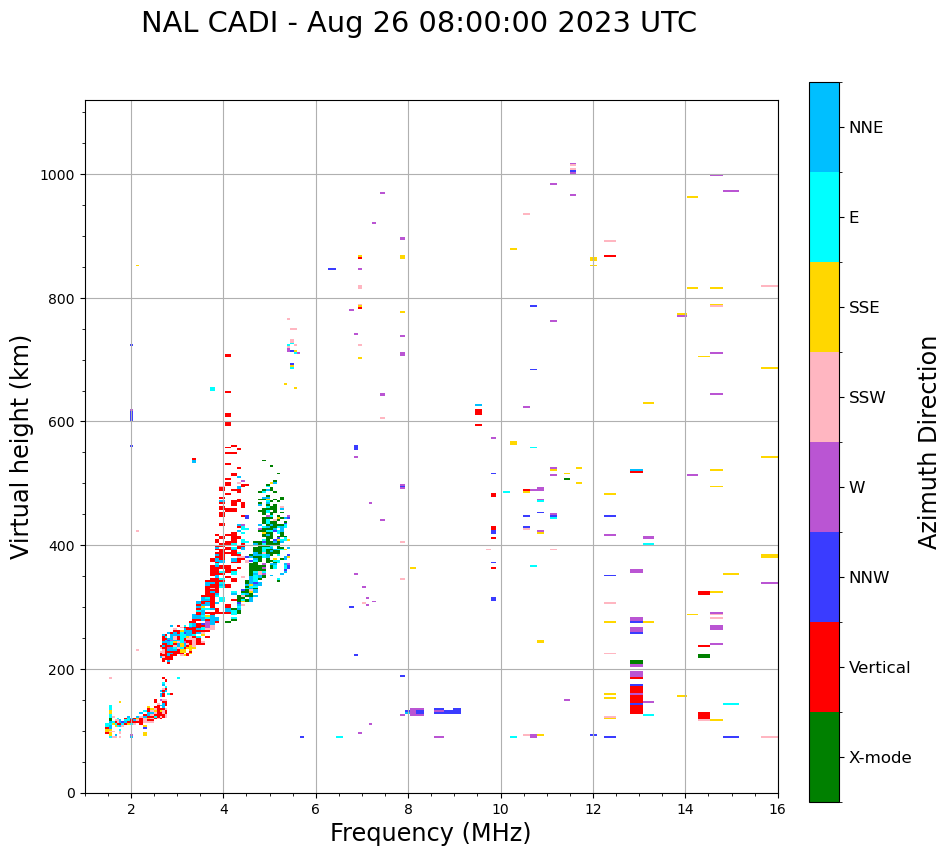 NAL CADI - Aug 26 08:00:00 2023 UTC

Virtual height (km)

1000
800
600
400
200
0

2
4
6
8
10
12
14
16

Frequency (MHz)

NNE
E
SSE
SSW
W
NNW
Vertical
X-mode

Azimuth Direction